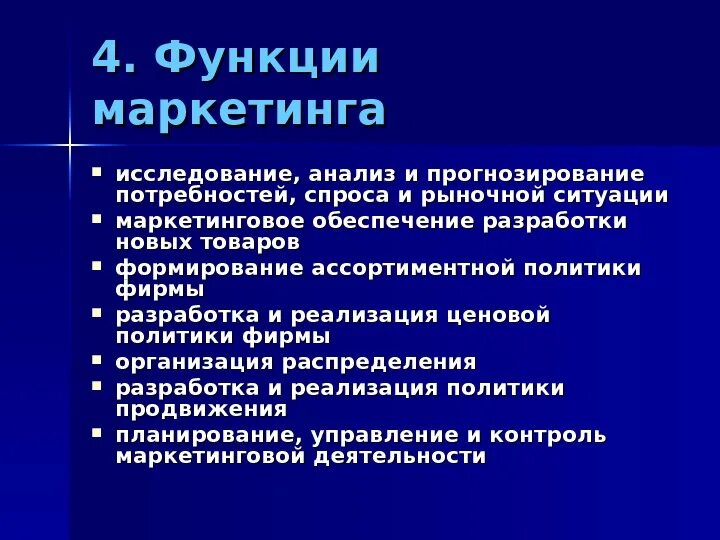 4. Функции маркетинга

- исследование, анализ и прогнозирование потребностей, спроса и рыночной ситуации
- маркетинговое обеспечение разработки новых товаров
- формирование ассортиментной политики фирмы
- разработка и реализация ценовой политики фирмы
- организация распределения
- разработка и реализация политики продвижения
- планирование, управление и контроль маркетинговой деятельности